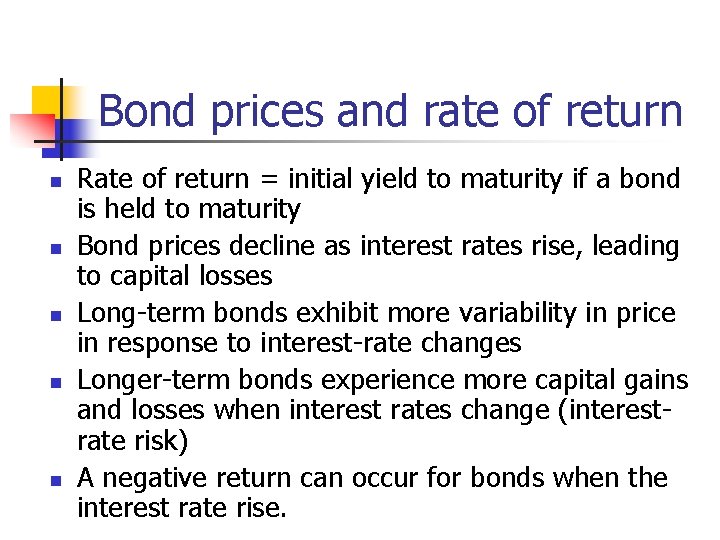 Bond prices and rate of return

- Rate of return = initial yield to maturity if a bond is held to maturity
- Bond prices decline as interest rates rise, leading to capital losses
- Long-term bonds exhibit more variability in price in response to interest-rate changes
- Longer-term bonds experience more capital gains and losses when interest rates change (interest-rate risk)
- A negative return can occur for bonds when the interest rate rise.